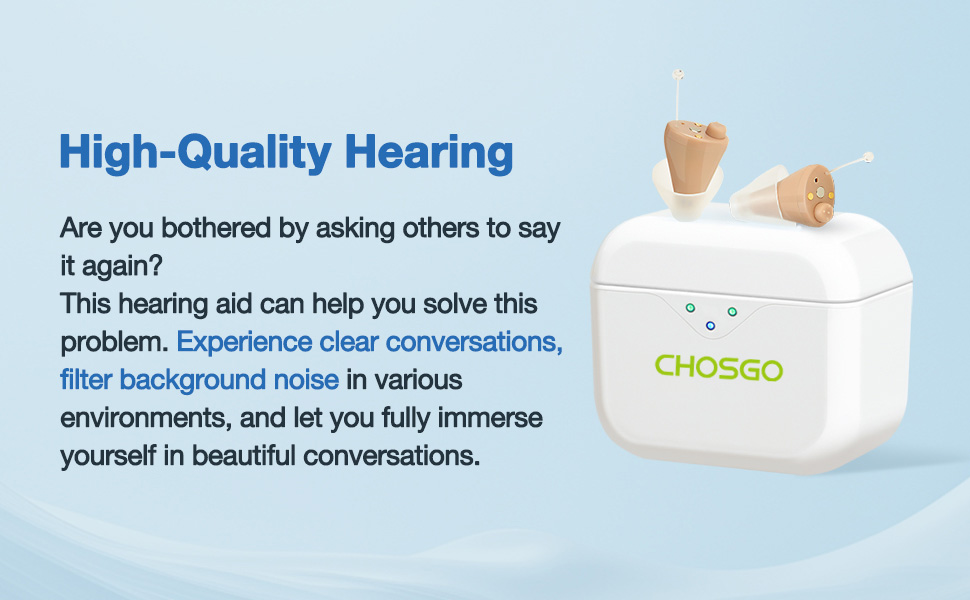 High-Quality Hearing

Are you bothered by asking others to say it again?
This hearing aid can help you solve this problem. Experience clear conversations, filter background noise in various environments, and let you fully immerse yourself in beautiful conversations.

CHOSGO